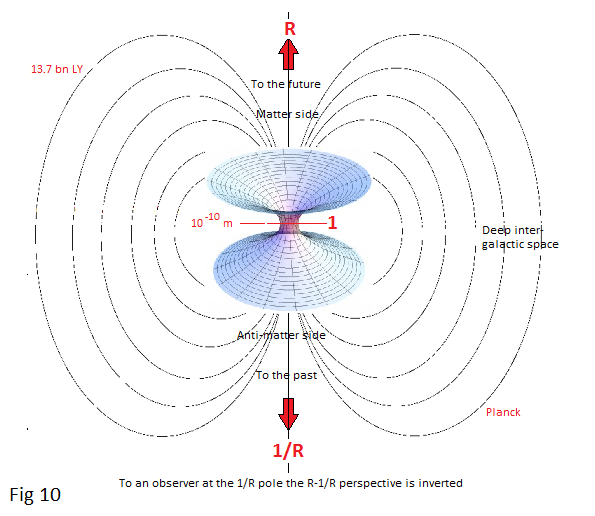 R

13.7 bn LY

To the future

Matter side

$10^{-10}$ m

1

Deep inter-galactic space

Anti-matter side

To the past

Planck

1/R

To an observer at the 1/R pole the R-1/R perspective is inverted

Fig 10